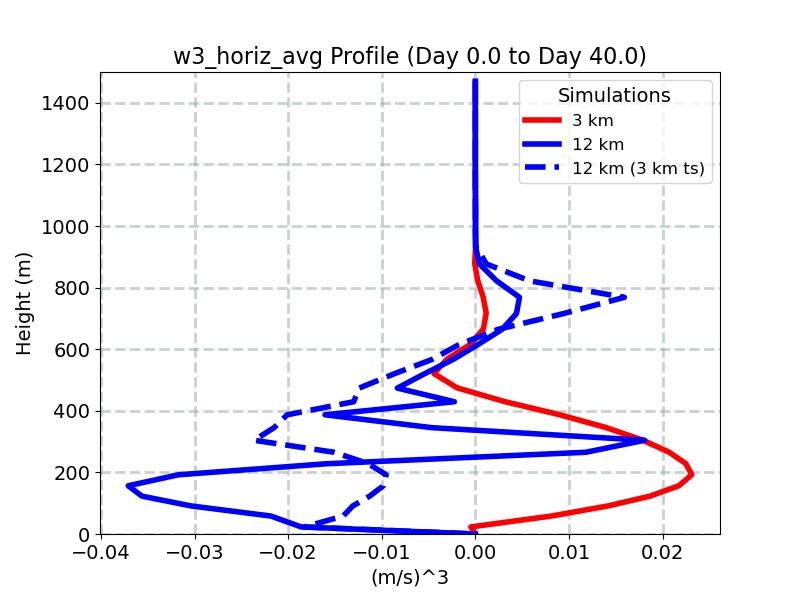 w3_horiz_avg Profile (Day 0.0 to Day 40.0)

Simulations
3 km
12 km
12 km (3 km ts)

Height (m)
1400
1200
1000
800
600
400
200
0

−0.04
−0.03
−0.02
−0.01
0.00
0.01
0.02
(m/s)^3